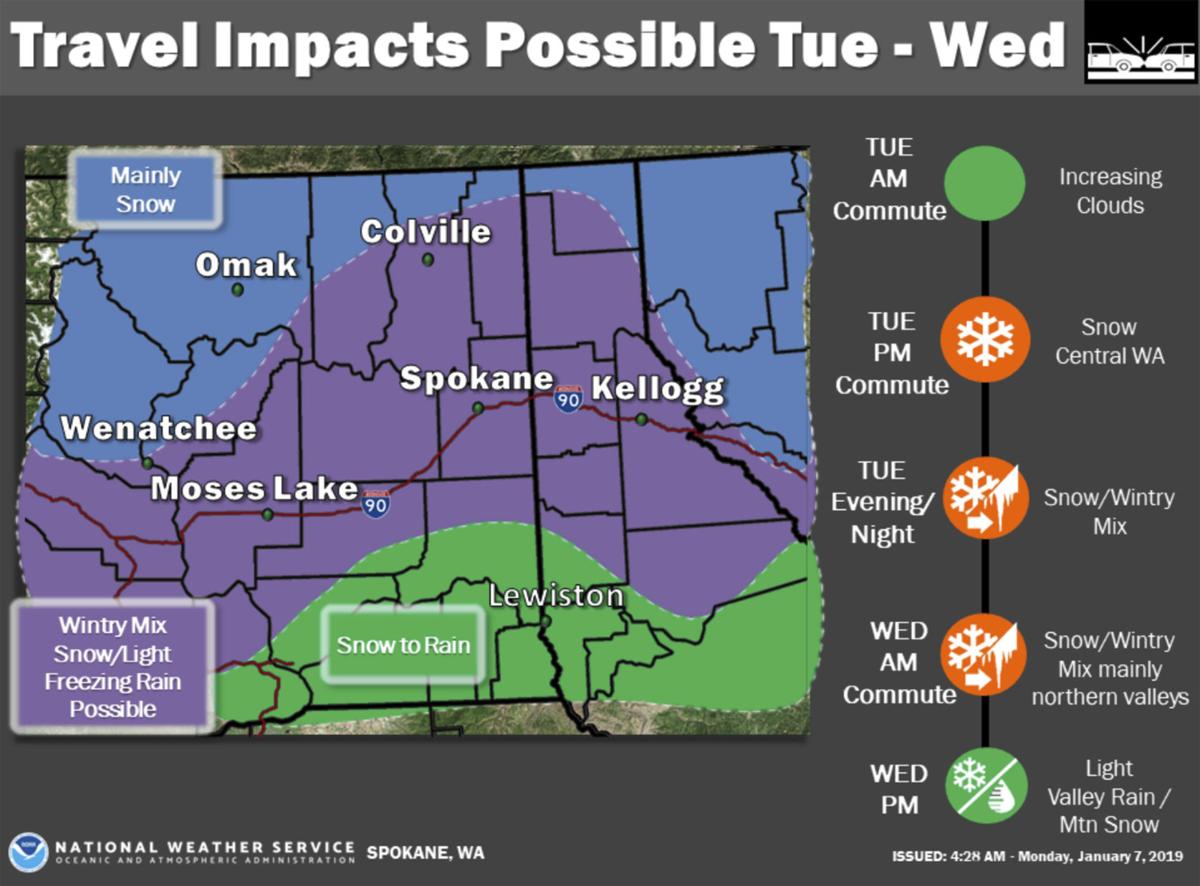 Travel Impacts Possible Tue - Wed

Mainly Snow

Omak

Colville

Spokane

90

Kellogg

Wenatchee

Moses Lake

90

Lewiston

Snow to Rain

Wintry Mix Snow/Light Freezing Rain Possible

TUE AM Commute

Increasing Clouds

TUE PM Commute

Snow Central WA

TUE Evening/ Night

Snow/Wintry Mix

WED AM Commute

Snow/Wintry Mix mainly northern valleys

WED PM

Light Valley Rain / Mtn Snow

NATIONAL WEATHER SERVICE
OCEANIC AND ATMOSPHERIC ADMINISTRATION

SPOKANE, WA

ISSUED: 4:28 AM - Monday, January 7, 2019